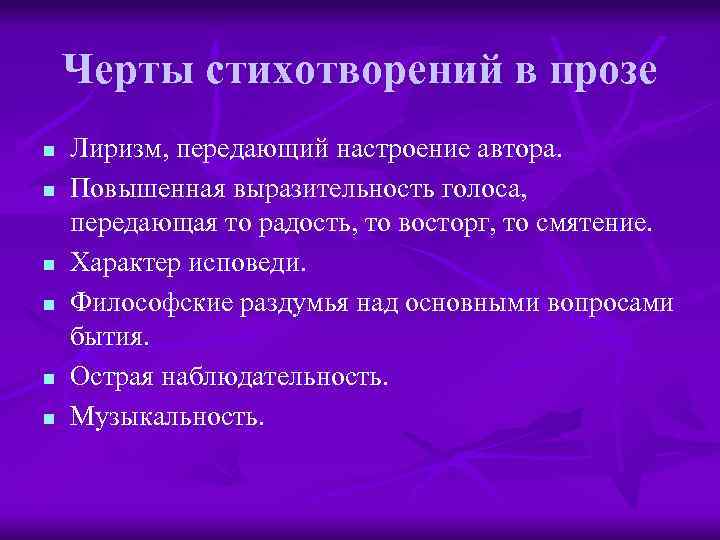 Черты стихотворений в прозе

- Лиризм, передающий настроение автора.
- Повышенная выразительность голоса, передающая то радость, то восторг, то смятение.
- Характер исповеди.
- Философские раздумья над основными вопросами бытия.
- Острая наблюдательность.
- Музыкальность.